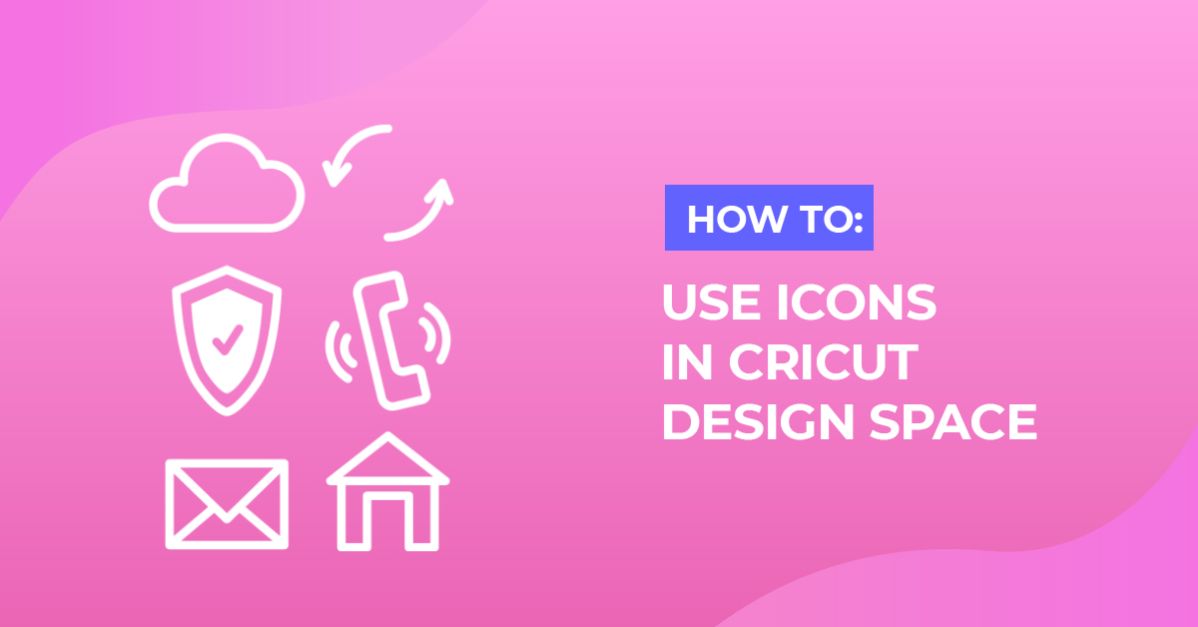 HOW TO:

USE ICONS IN CRICUT DESIGN SPACE